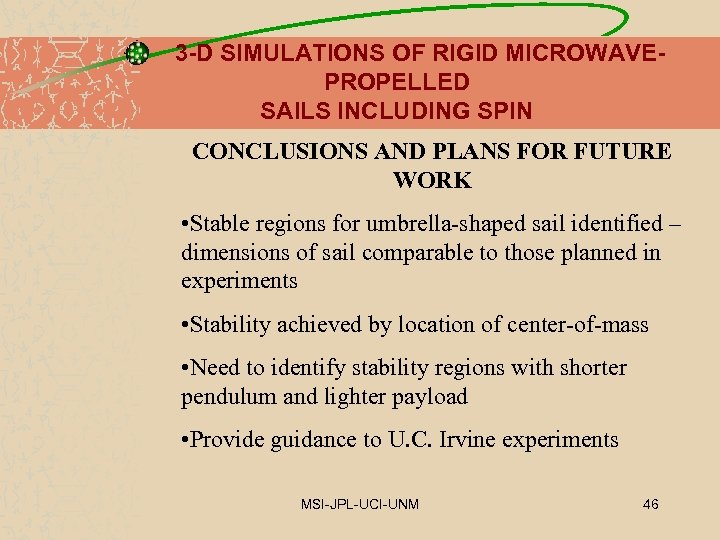 3-D SIMULATIONS OF RIGID MICROWAVE-PROPELLED
SAILS INCLUDING SPIN

CONCLUSIONS AND PLANS FOR FUTURE WORK

•Stable regions for umbrella-shaped sail identified – dimensions of sail comparable to those planned in experiments

•Stability achieved by location of center-of-mass

•Need to identify stability regions with shorter pendulum and lighter payload

•Provide guidance to U.C. Irvine experiments

MSI-JPL-UCI-UNM

46